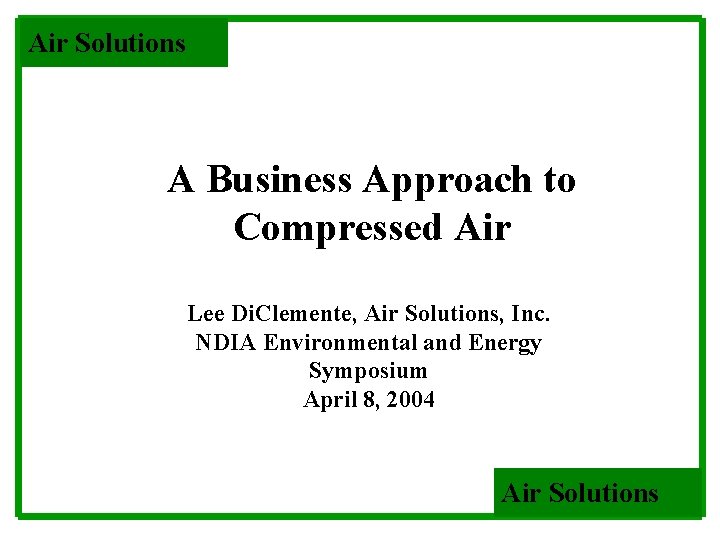 Air Solutions

A Business Approach to Compressed Air

Lee DiClemente, Air Solutions, Inc.
NDIA Environmental and Energy Symposium
April 8, 2004

Air Solutions